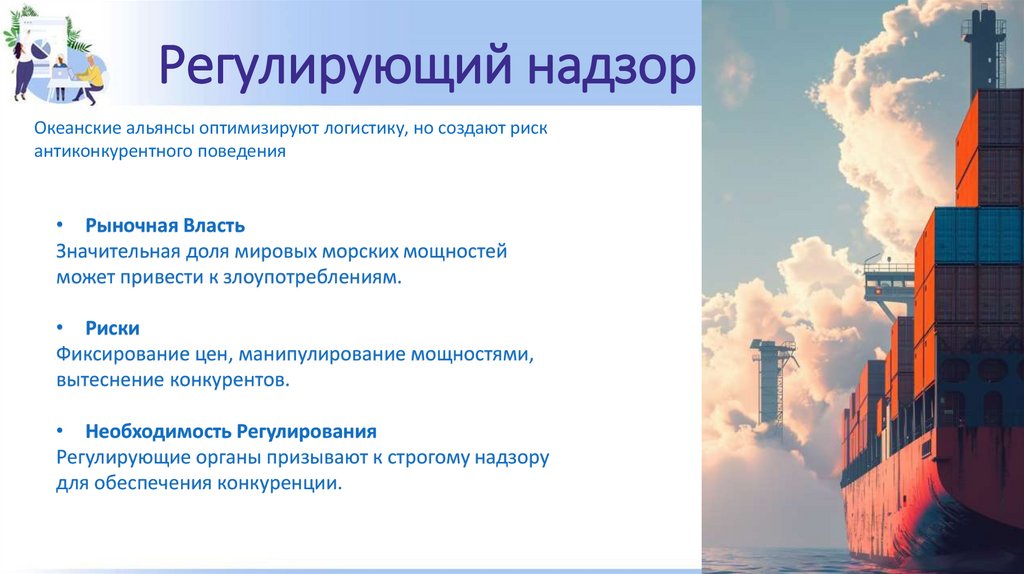 Регулирующий надзор

Океанские альянсы оптимизируют логистику, но создают риск антиконкурентного поведения

• Рыночная Власть
Значительная доля мировых морских мощностей может привести к злоупотреблениям.

• Риски
Фиксирование цен, манипулирование мощностями, вытеснение конкурентов.

• Необходимость Регулирования
Регулирующие органы призывают к строгому надзору для обеспечения конкуренции.